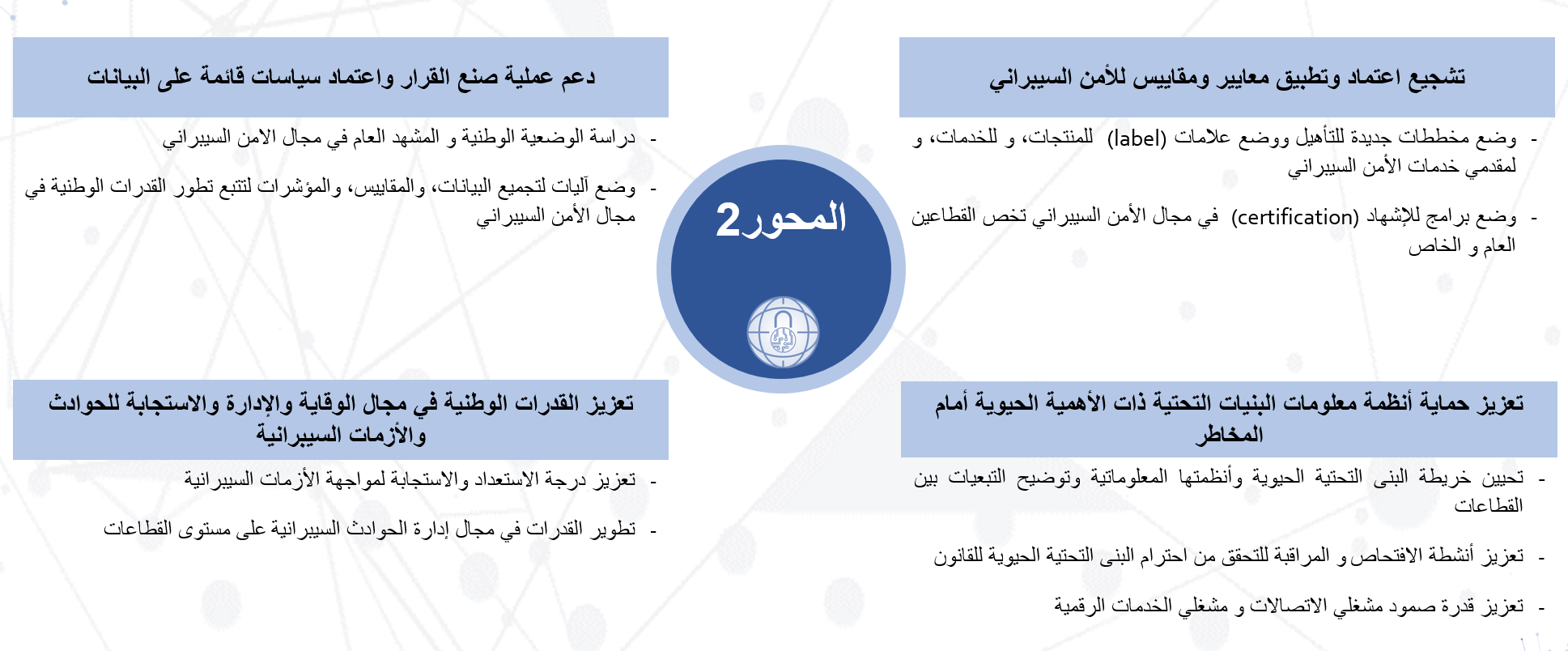 تشجيع اعتماد وتطبيق معايير ومقاييس للأمن السيبراني

- وضع مخططات جديدة للتأهيل ووضع علامات (label) للمنتجات، و للخدمات، و لمقدمي خدمات الأمن السيبراني

- وضع برامج للإشهاد (certification) في مجال الأمن السيبراني تخص القطاعين العام و الخاص

دعم عملية صنع القرار واعتماد سياسات قائمة على البيانات

- دراسة الوضعية الوطنية و المشهد العام في مجال الامن السيبراني

- وضع آليات لتجميع البيانات، والمقاييس، والمؤشرات لتتبع تطور القدرات الوطنية في مجال الأمن السيبراني

المحور2

تعزيز حماية أنظمة معلومات البنيات التحتية ذات الأهمية الحيوية أمام المخاطر

- تحيين خريطة البنى التحتية الحيوية وأنظمتها المعلوماتية وتوضيح التبعيات بين القطاعات

- تعزيز أنشطة الافتحاص و المراقبة للتحقق من احترام البنى التحتية الحيوية للقانون

- تعزيز قدرة صمود مشغلي الاتصالات و مشغلي الخدمات الرقمية

تعزيز القدرات الوطنية في مجال الوقاية والإدارة والاستجابة للحوادث والأزمات السيبرانية

- تعزيز درجة الاستعداد والاستجابة لمواجهة الأزمات السيبرانية

- تطوير القدرات في مجال إدارة الحوادث السيبرانية على مستوى القطاعات